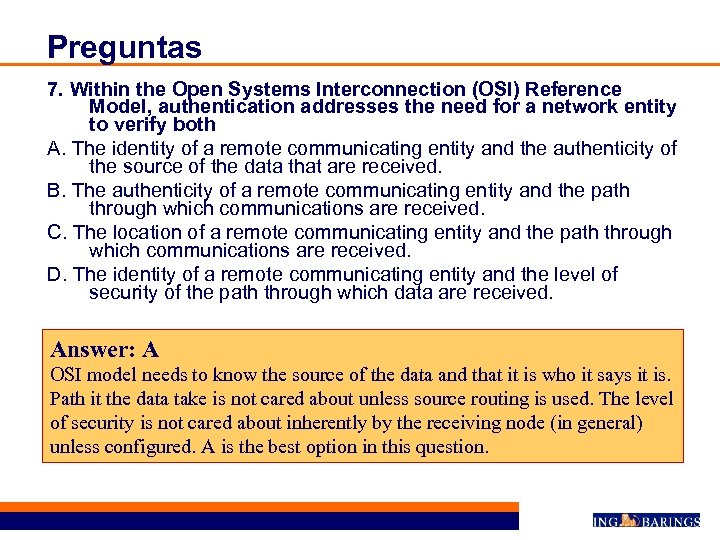 Preguntas

7. Within the Open Systems Interconnection (OSI) Reference Model, authentication addresses the need for a network entity to verify both

A. The identity of a remote communicating entity and the authenticity of the source of the data that are received.

B. The authenticity of a remote communicating entity and the path through which communications are received.

C. The location of a remote communicating entity and the path through which communications are received.

D. The identity of a remote communicating entity and the level of security of the path through which data are received.

Answer: A

OSI model needs to know the source of the data and that it is who it says it is. Path it the data take is not cared about unless source routing is used. The level of security is not cared about inherently by the receiving node (in general) unless configured. A is the best option in this question.

ING BARINGS